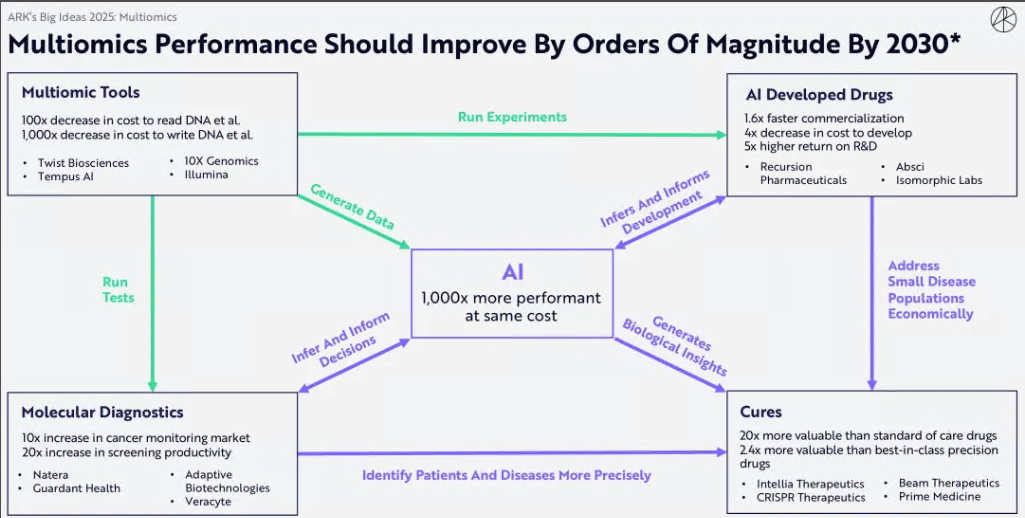 ARK's Big Ideas 2025: Multiomics

Multiomics Performance Should Improve By Orders Of Magnitude By 2030*

Multiomic Tools
100x decrease in cost to read DNA et al.
1,000x decrease in cost to write DNA et al.
• Twist Biosciences
• Tempus AI
• 10X Genomics
• Illumina

Run Experiments

AI Developed Drugs
1.6x faster commercialization
4x decrease in cost to develop
5x higher return on R&D
• Recursion Pharmaceuticals
• Absci
• Isomorphic Labs

Generate Data

Infers And Informs Development

Run Tests

AI
1,000x more performant at same cost

Address Small Disease Populations Economically

Infer And Inform Decisions

Generates Biological Insights

Molecular Diagnostics
10x increase in cancer monitoring market
20x increase in screening productivity
• Natera
• Guardant Health
• Adaptive Biotechnologies
• Veracyte

Identify Patients And Diseases More Precisely

Cures
20x more valuable than standard of care drugs
2.4x more valuable than best-in-class precision drugs
• Intellia Therapeutics
• CRISPR Therapeutics
• Beam Therapeutics
• Prime Medicine